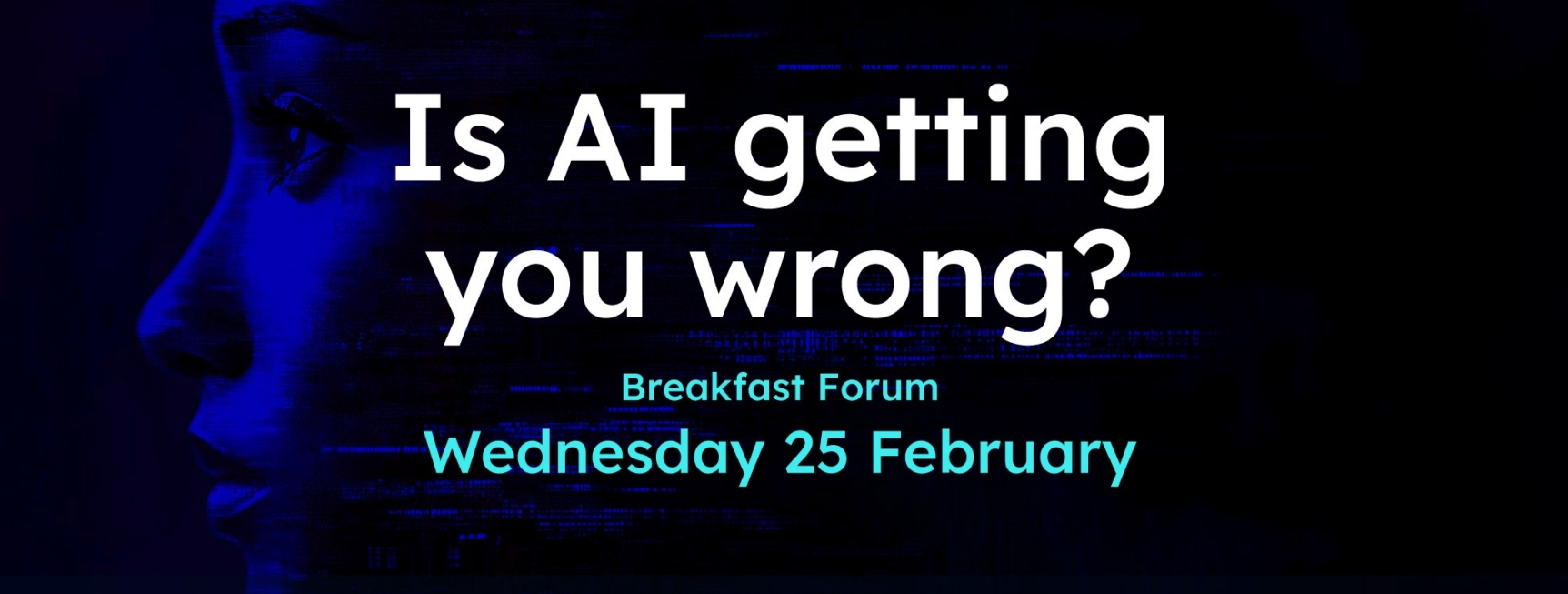 Is AI getting you wrong?

Breakfast Forum

Wednesday 25 February